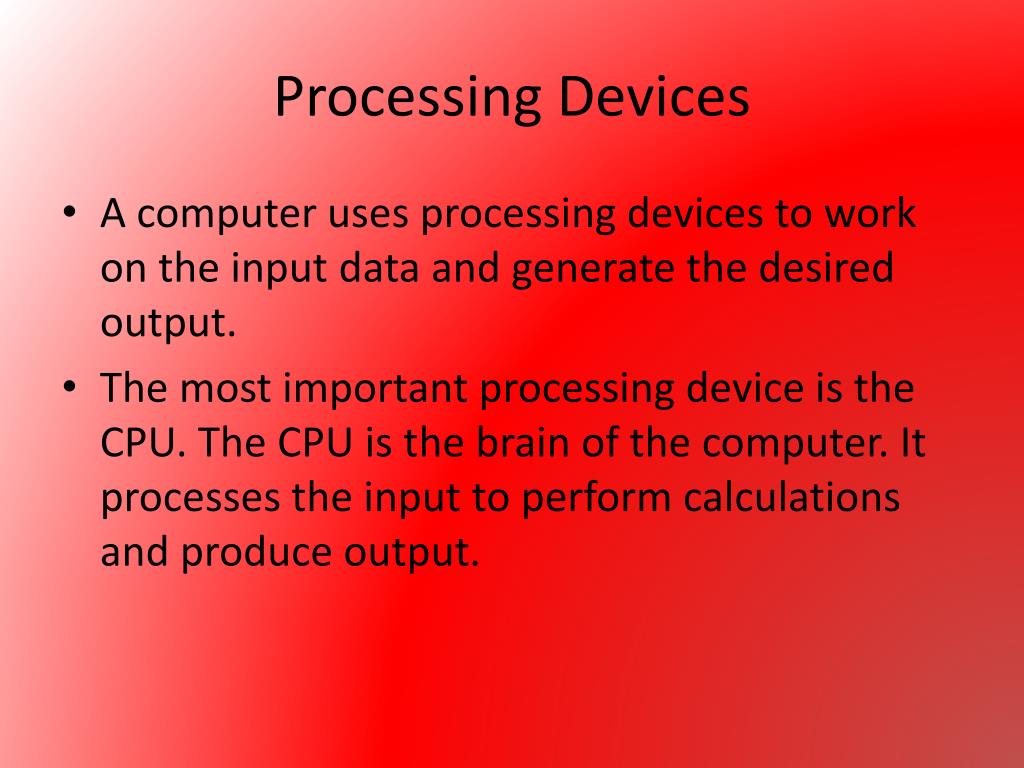 Processing Devices

• A computer uses processing devices to work on the input data and generate the desired output.
• The most important processing device is the CPU. The CPU is the brain of the computer. It processes the input to perform calculations and produce output.